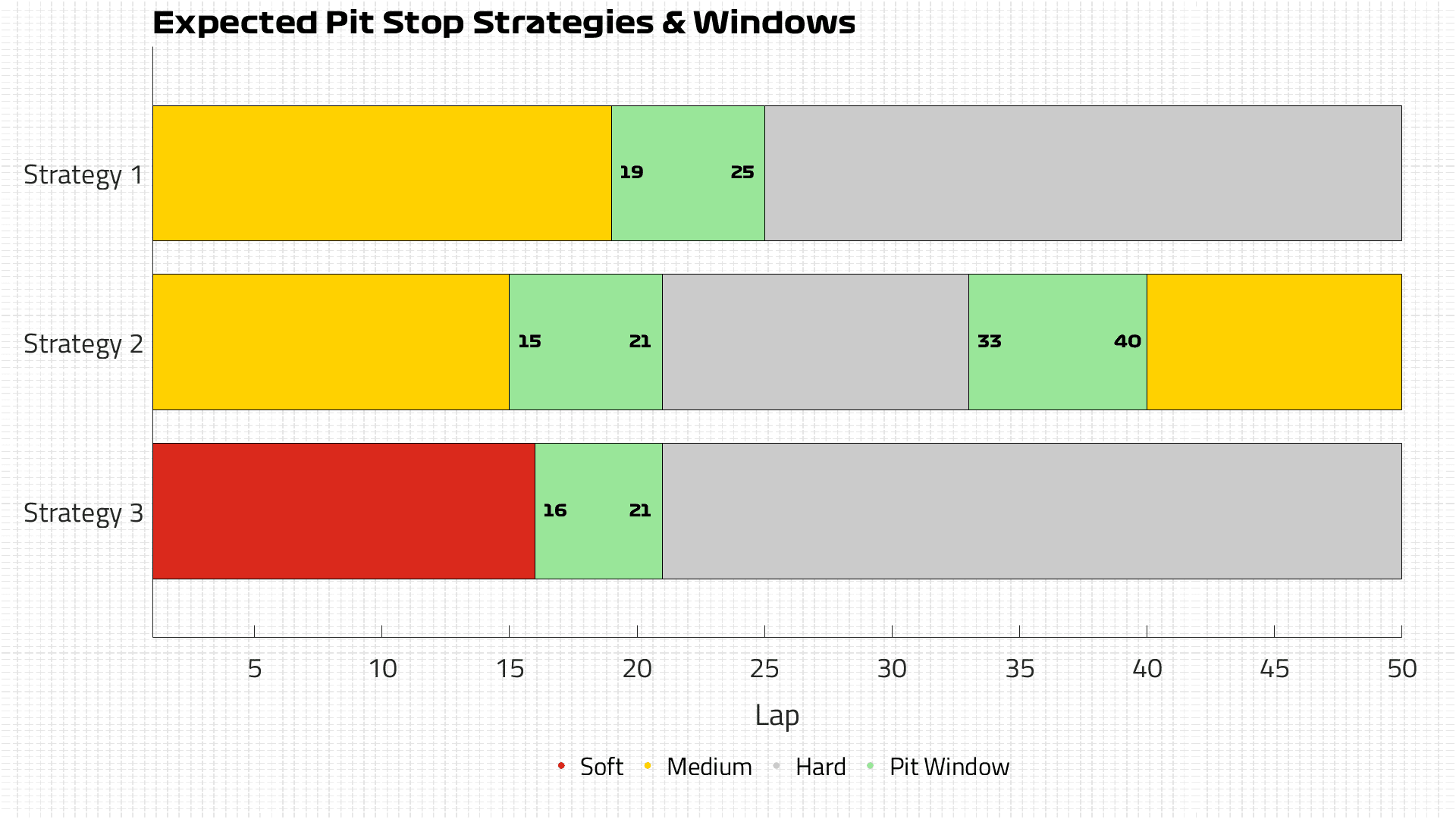 Expected Pit Stop Strategies & Windows

Strategy 1
19
25

Strategy 2
15
21
33
40

Strategy 3
16
21

5
10
15
20
25
30
35
40
45
50

Lap

Soft
Medium
Hard
Pit Window